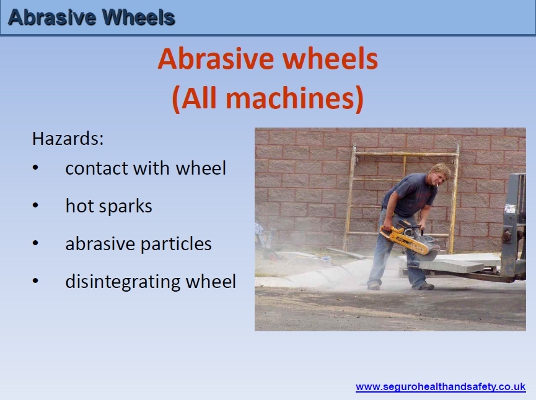 Abrasive Wheels

Abrasive wheels
(All machines)

Hazards:
• contact with wheel
• hot sparks
• abrasive particles
• disintegrating wheel

www.segurohealthandsafety.co.uk